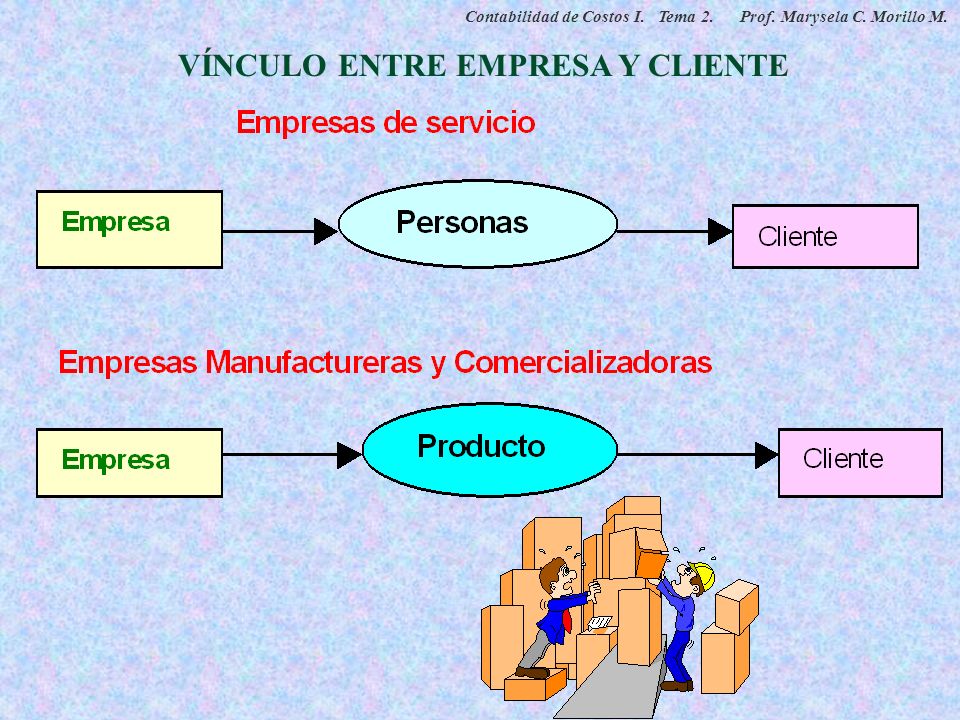 Contabilidad de Costos I. Tema 2. Prof. Marysela C. Morillo M.

VÍNCULO ENTRE EMPRESA Y CLIENTE

Empresas de servicio

Empresa

Personas

Cliente

Empresas Manufactureras y Comercializadoras

Empresa

Producto

Cliente